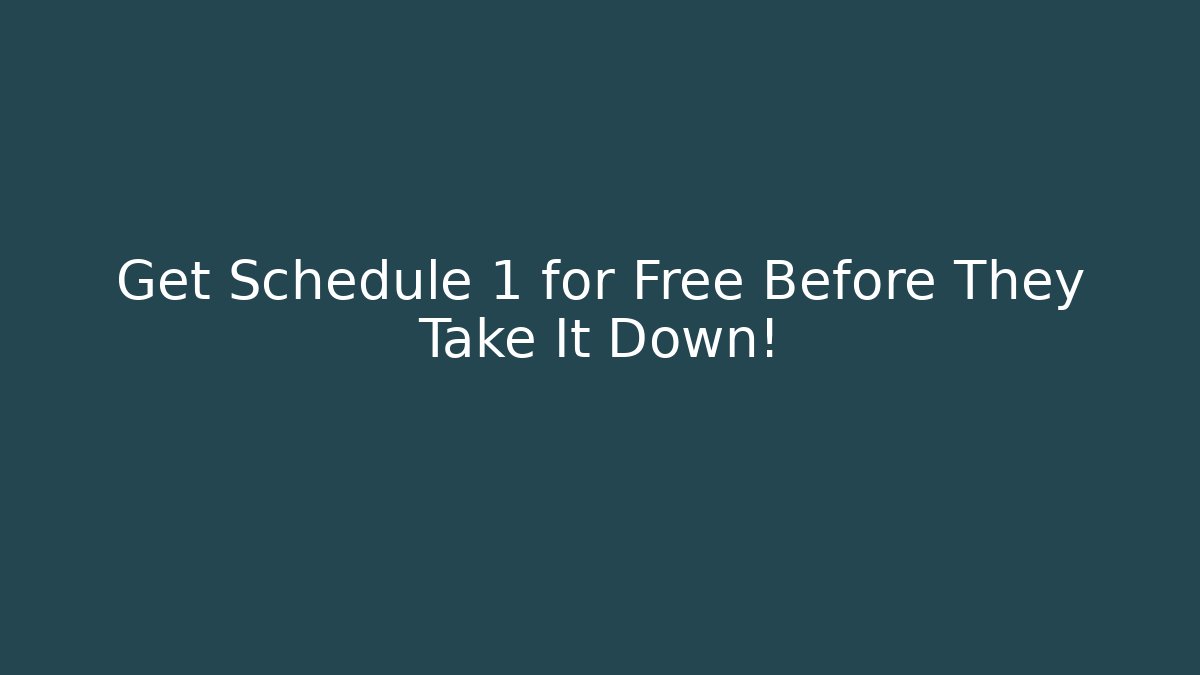 Get Schedule 1 for Free Before They Take It Down!